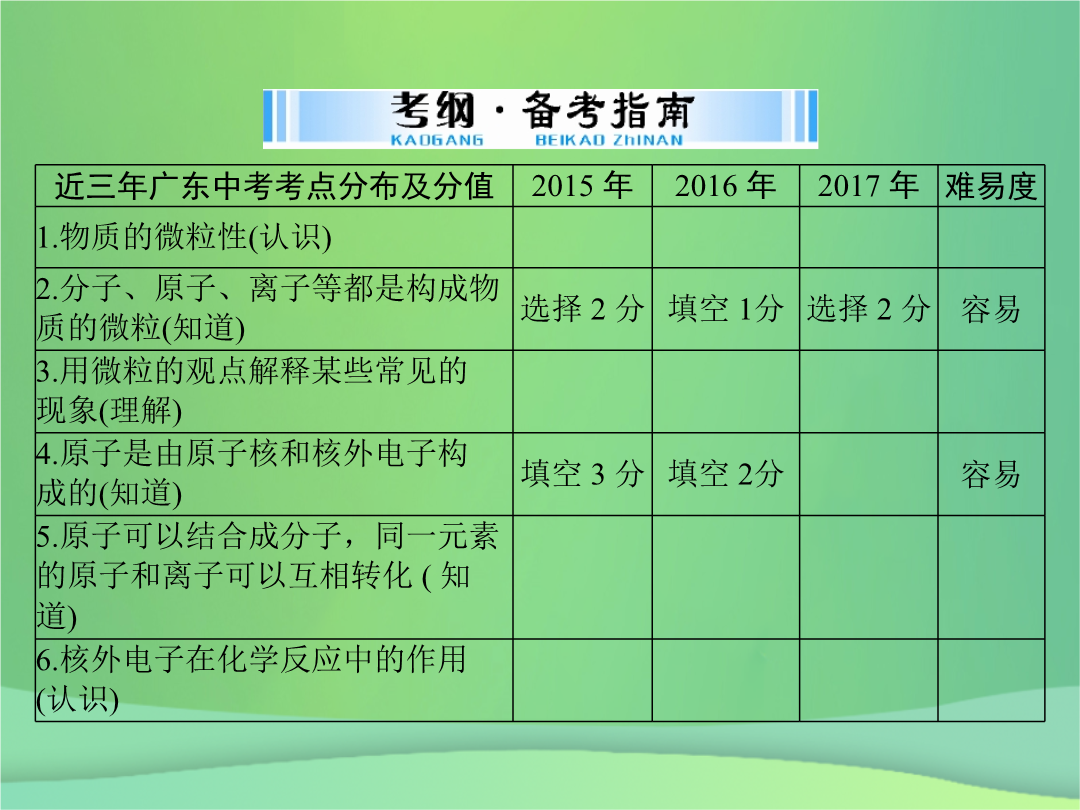 考纲·备考指南
KAOGANG BEIKAO ZhiNAN

| 近三年广东中考考点分布及分值 | 2015 年 | 2016 年 | 2017 年 | 难易度 |
|---|---|---|---|---|
| 1.物质的微粒性(认识) | | | | |
| 2.分子、原子、离子等都是构成物质的微粒(知道) | 选择 2 分 | 填空 1分 | 选择 2 分 | 容易 |
| 3.用微粒的观点解释某些常见的现象(理解) | | | | |
| 4.原子是由原子核和核外电子构成的(知道) | 填空 3 分 | 填空 2分 | | 容易 |
| 5.原子可以结合成分子，同一元素的原子和离子可以互相转化 ( 知道) | | | | |
| 6.核外电子在化学反应中的作用(认识) | | | | |